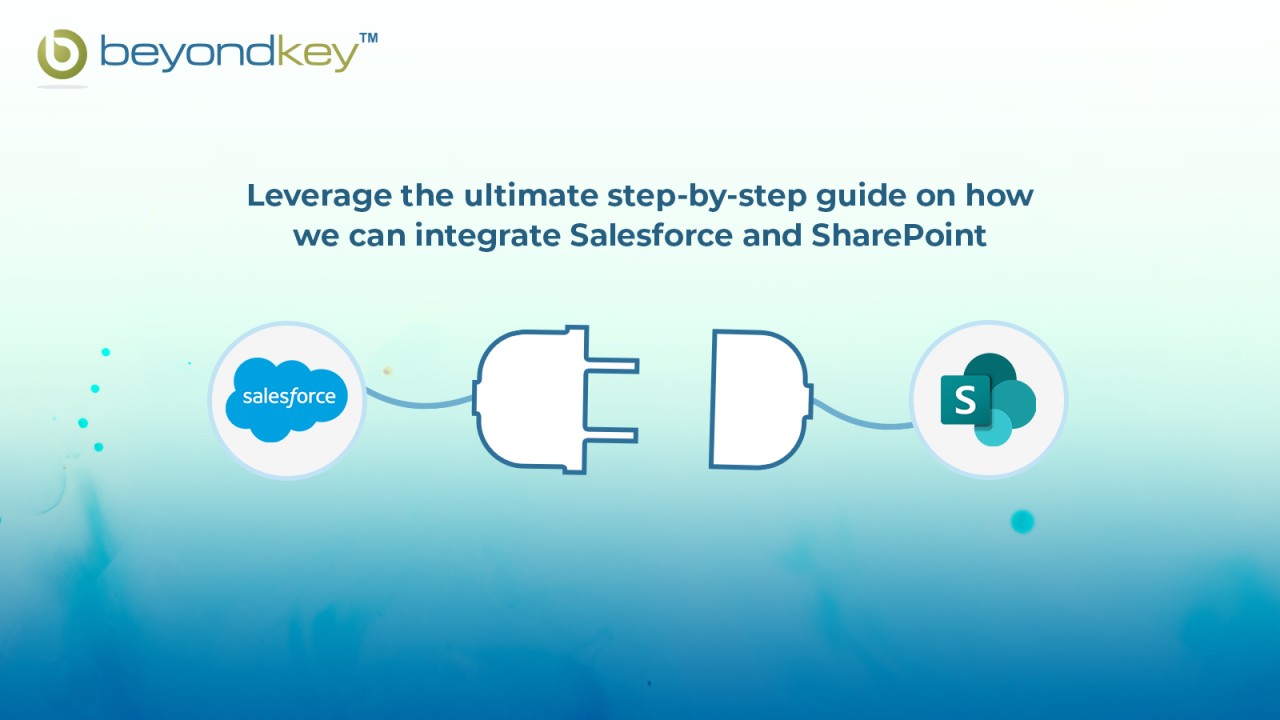 beyondkey™

Leverage the ultimate step-by-step guide on how we can integrate Salesforce and SharePoint

salesforce

S